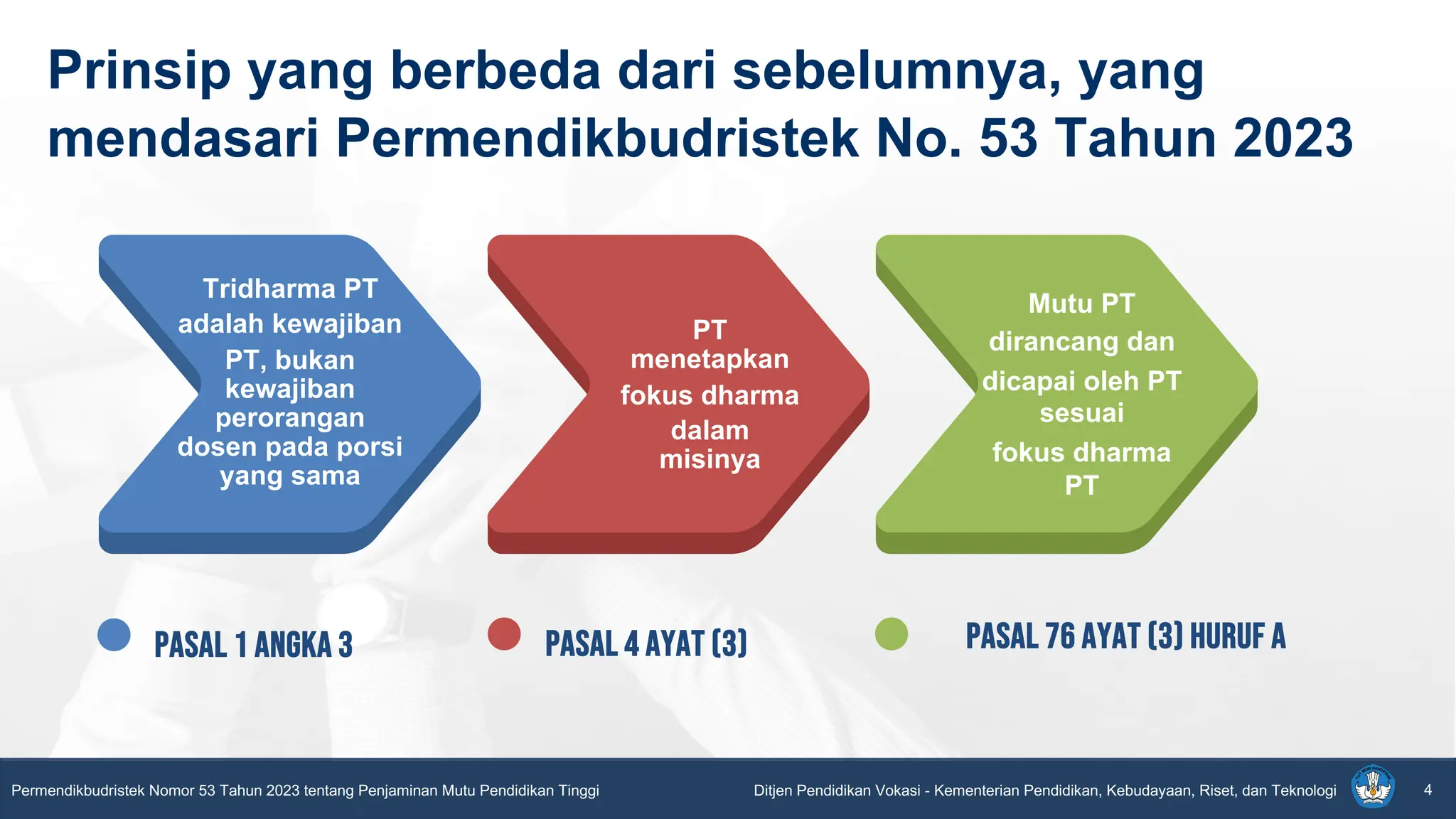 Prinsip yang berbeda dari sebelumnya, yang mendasari Permendikbudristek No. 53 Tahun 2023

Tridharma PT adalah kewajiban PT, bukan kewajiban perorangan dosen pada porsi yang sama

PT menetapkan fokus dharma dalam misinya

Mutu PT dirancang dan dicapai oleh PT sesuai fokus dharma PT

PASAL 1 ANGKA 3

PASAL 4 AYAT (3)

PASAL 76 AYAT (3) HURUF A

Permendikbudristek Nomor 53 Tahun 2023 tentang Penjaminan Mutu Pendidikan Tinggi

Ditjen Pendidikan Vokasi - Kementerian Pendidikan, Kebudayaan, Riset, dan Teknologi

4